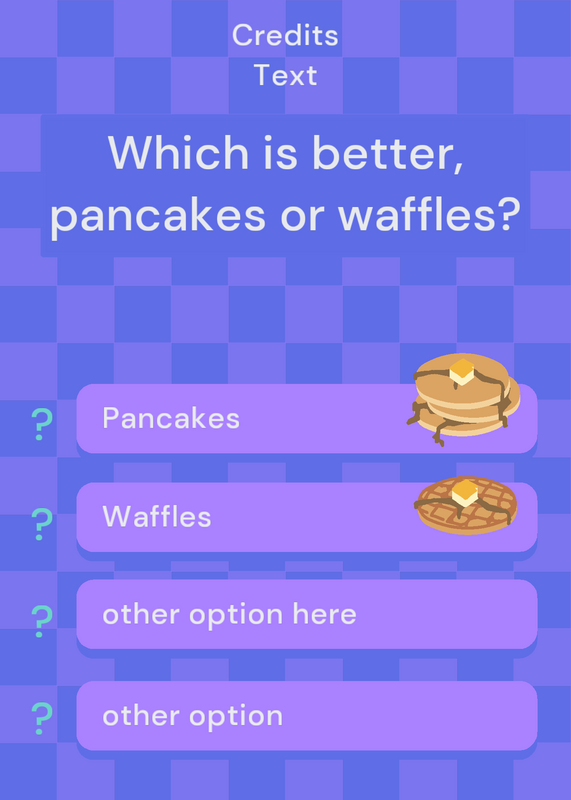 Credits
Text

Which is better, pancakes or waffles?

? Pancakes

? Waffles

? other option here

? other option